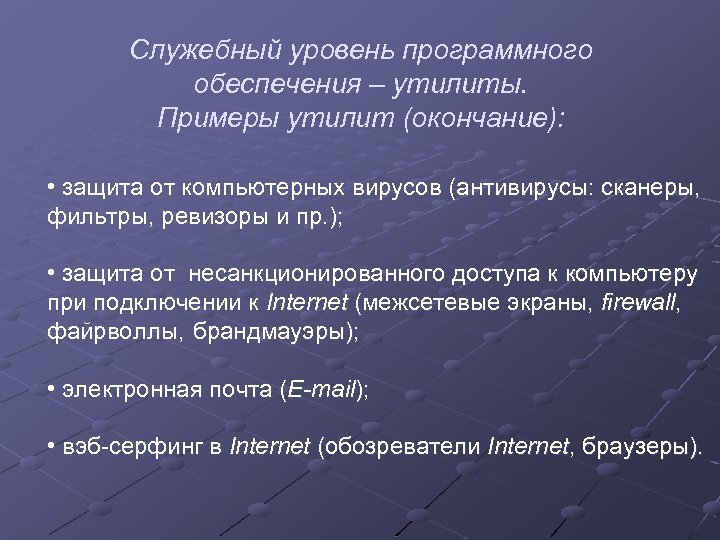 Служебный уровень программного обеспечения – утилиты.
Примеры утилит (окончание):

• защита от компьютерных вирусов (антивирусы: сканеры, фильтры, ревизоры и пр.);

• защита от несанкционированного доступа к компьютеру при подключении к Internet (межсетевые экраны, firewall, файрволлы, брандмауэры);

• электронная почта (E-mail);

• вэб-серфинг в Internet (обозреватели Internet, браузеры).